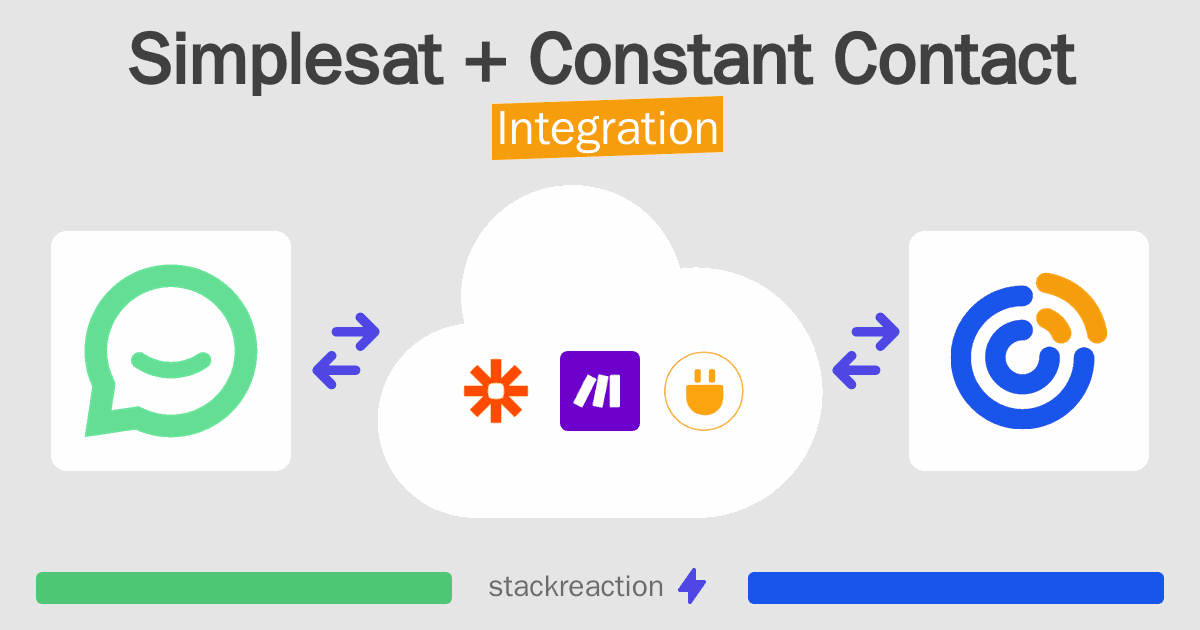 Simplesat + Constant Contact
Integration

stackreaction